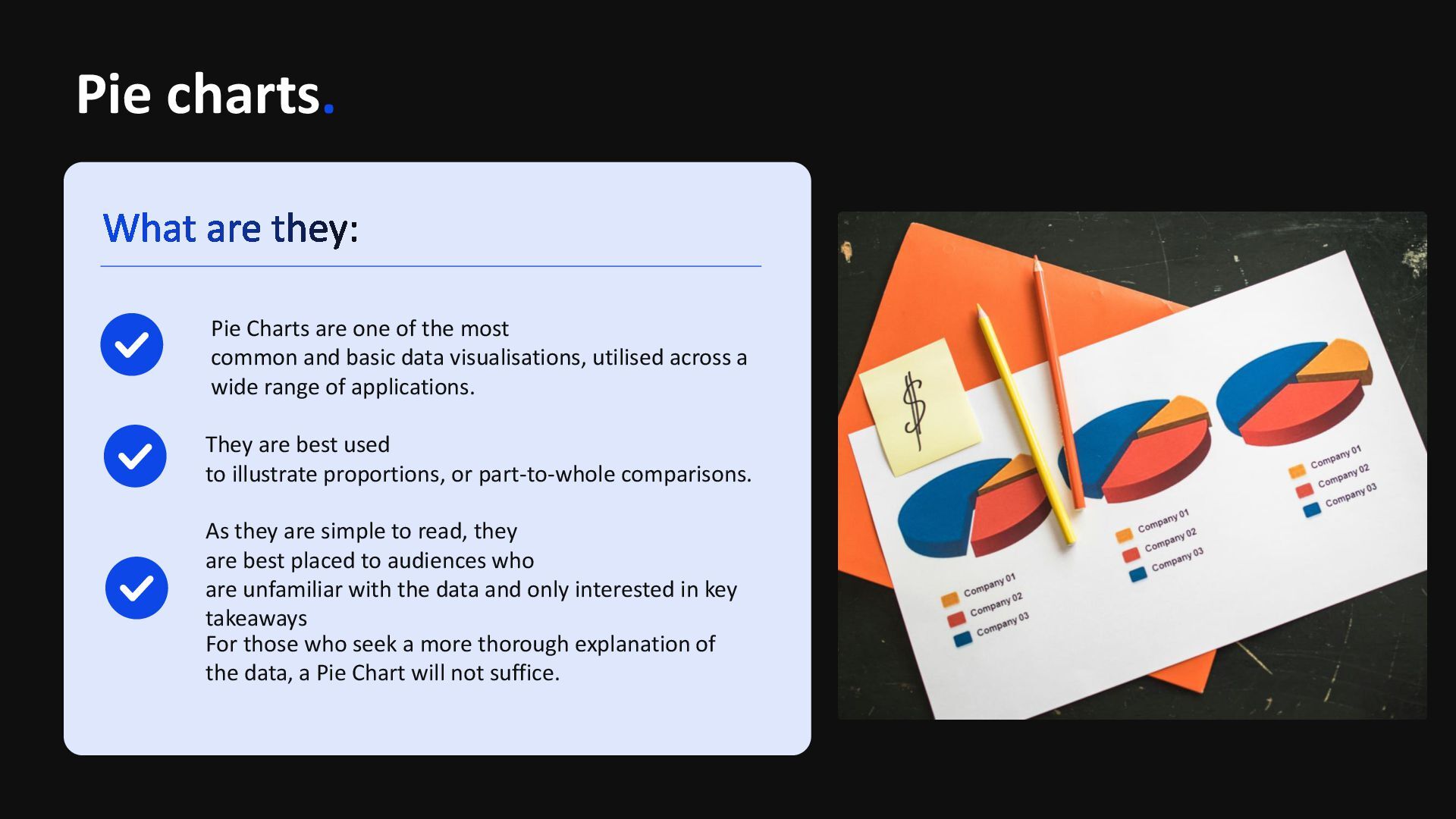 Pie charts.

What are they:

Pie Charts are one of the most common and basic data visualisations, utilised across a wide range of applications.

They are best used to illustrate proportions, or part-to-whole comparisons.

As they are simple to read, they are best placed to audiences who are unfamiliar with the data and only interested in key takeaways
For those who seek a more thorough explanation of the data, a Pie Chart will not suffice.

$

Company 01
Company 02
Company 03

Company 01
Company 02
Company 03

Company 01
Company 02
Company 03